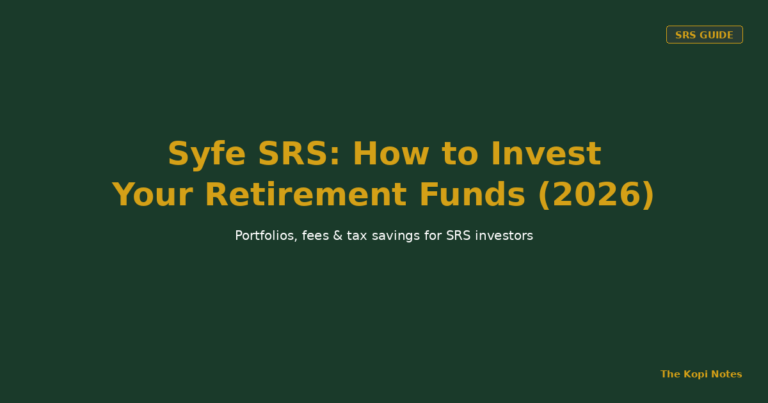 SRS GUIDE

Syfe SRS: How to Invest Your Retirement Funds (2026)

Portfolios, fees & tax savings for SRS investors

The Kopi Notes